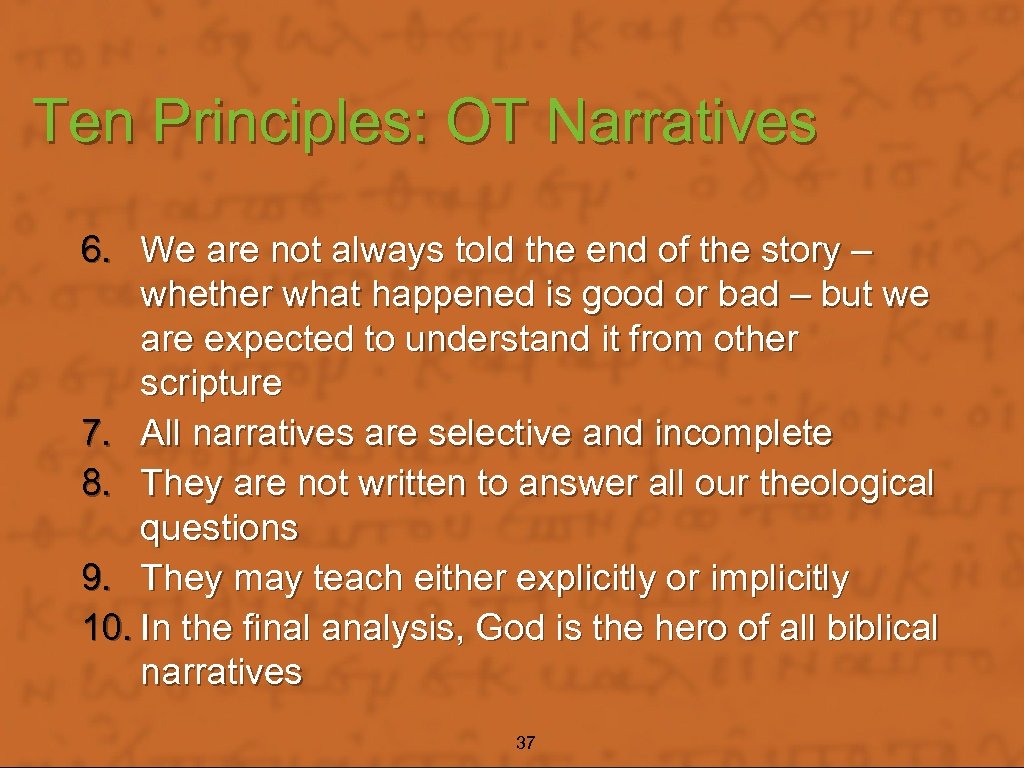 Ten Principles: OT Narratives

6. We are not always told the end of the story – whether what happened is good or bad – but we are expected to understand it from other scripture
7. All narratives are selective and incomplete
8. They are not written to answer all our theological questions
9. They may teach either explicitly or implicitly
10. In the final analysis, God is the hero of all biblical narratives

37